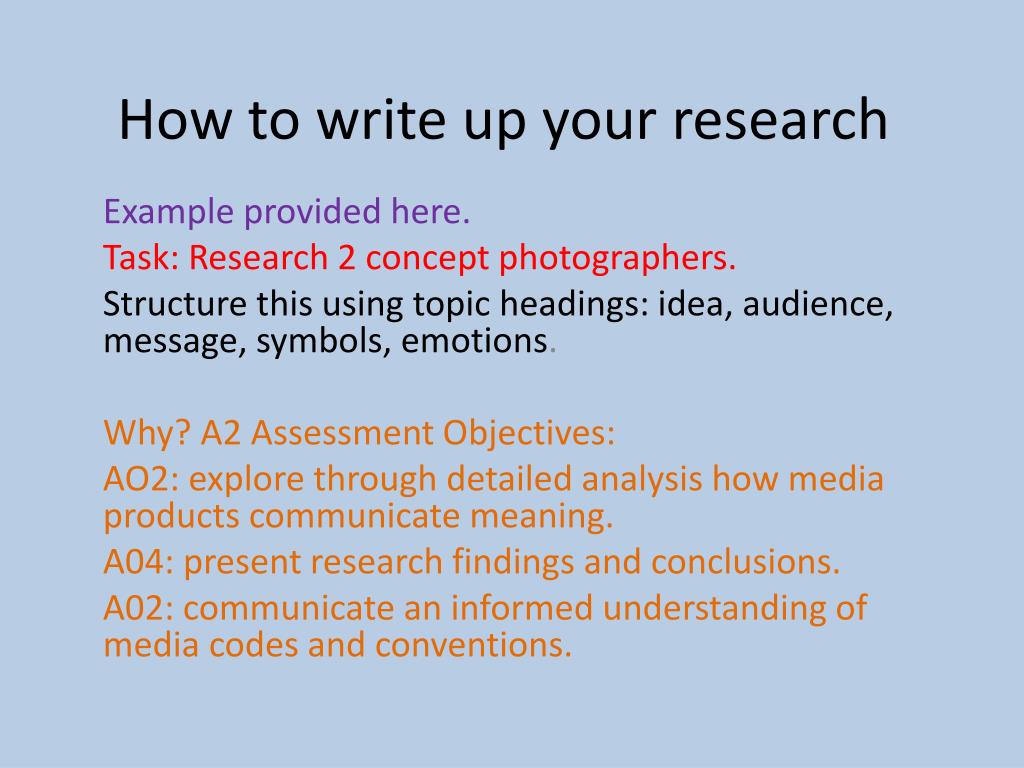 How to write up your research

Example provided here.
Task: Research 2 concept photographers.
Structure this using topic headings: idea, audience, message, symbols, emotions.

Why? A2 Assessment Objectives:
AO2: explore through detailed analysis how media products communicate meaning.
A04: present research findings and conclusions.
A02: communicate an informed understanding of media codes and conventions.